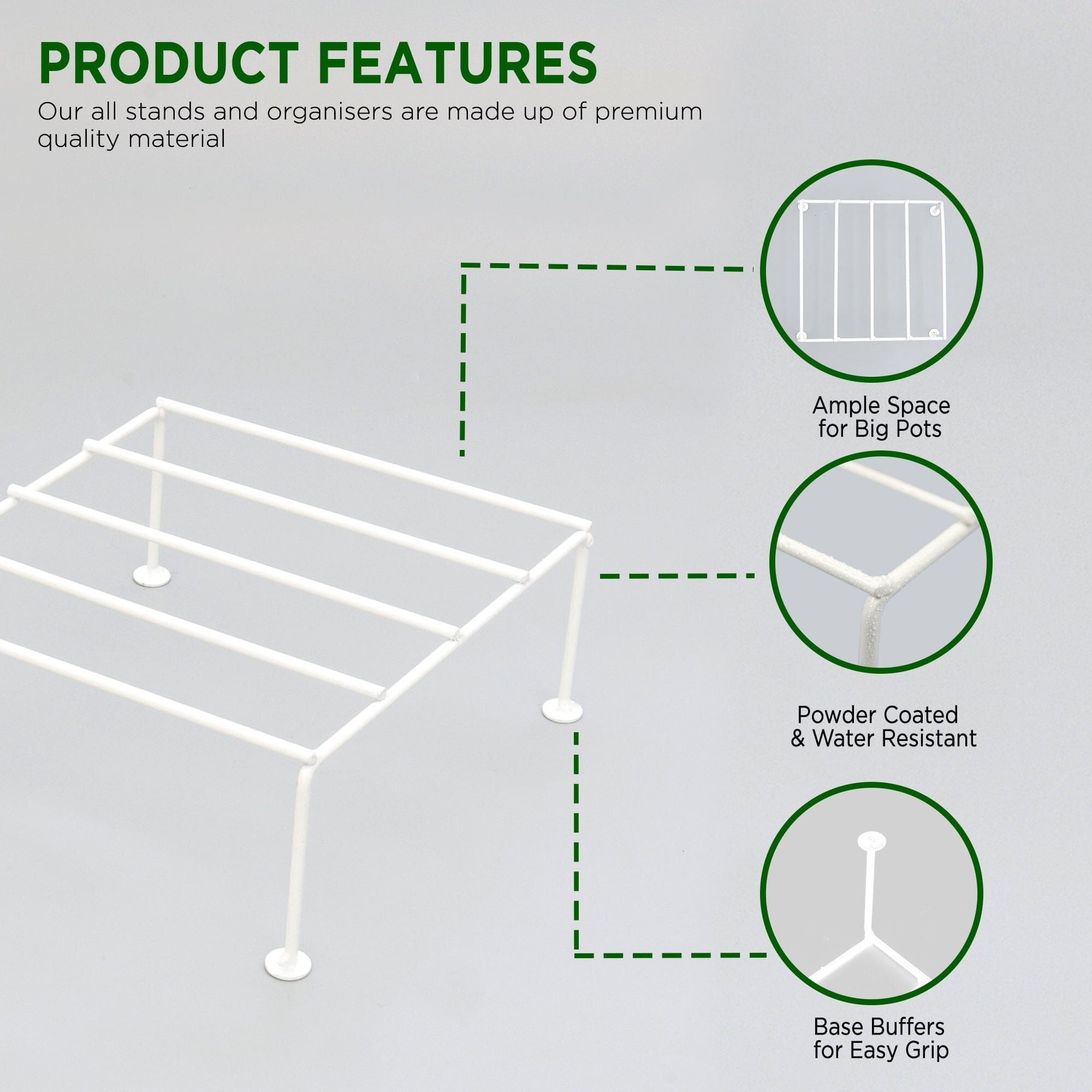 PRODUCT FEATURES
Our all stands and organisers are made up of premium quality material

Ample Space for Big Pots

Powder Coated & Water Resistant

Base Buffers for Easy Grip